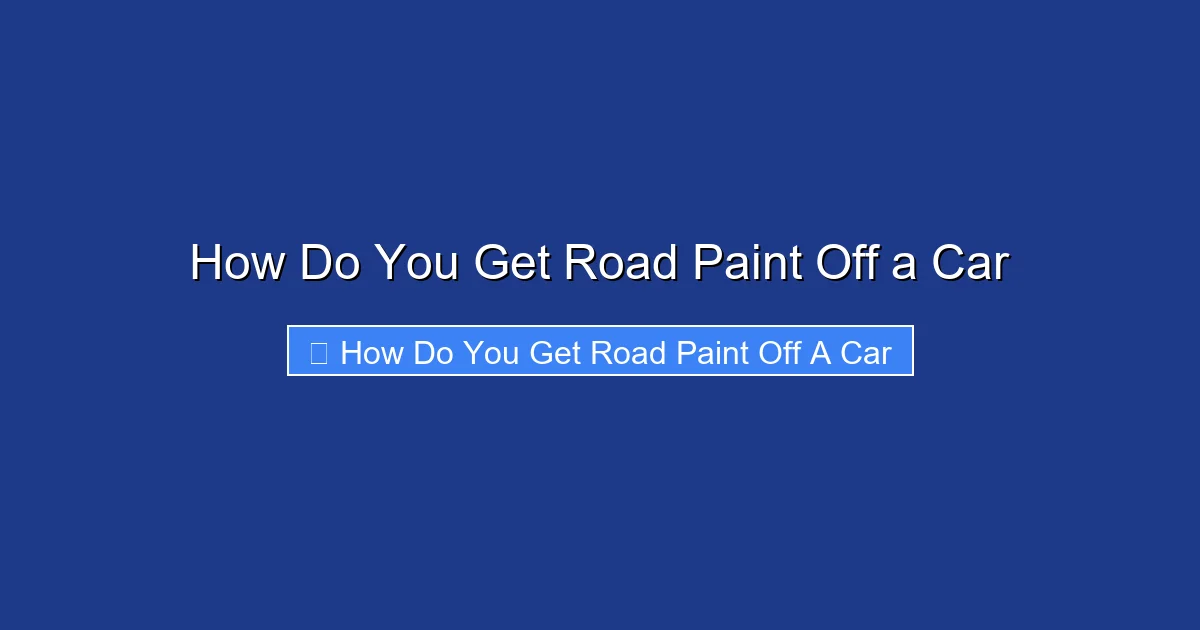 How Do You Get Road Paint Off a Car

How Do You Get Road Paint Off A Car